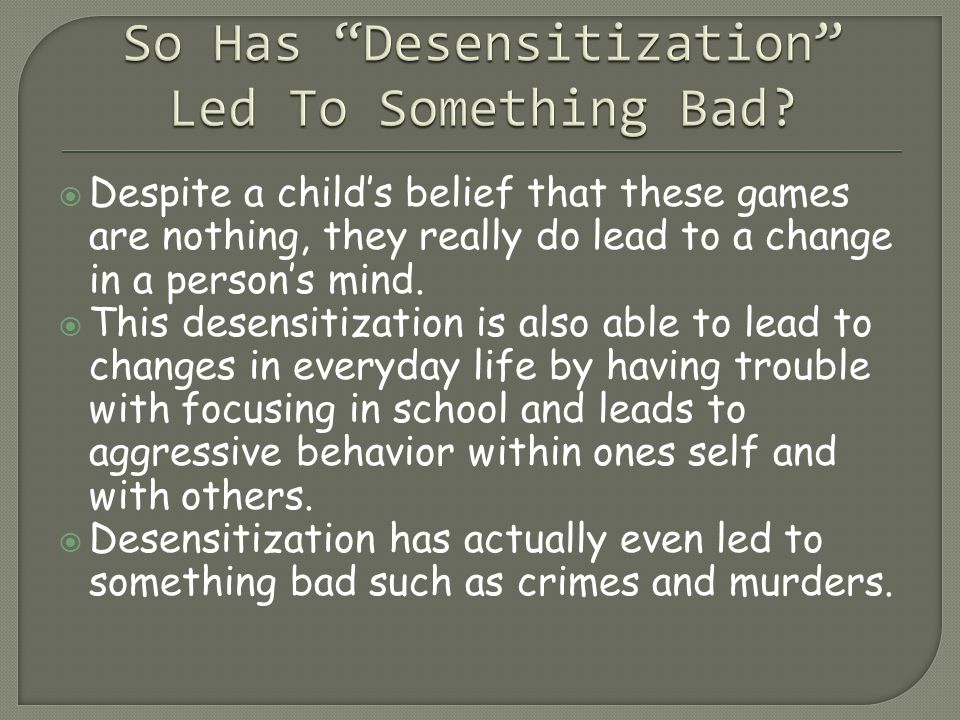 So Has “Desensitization” Led To Something Bad?

Despite a child’s belief that these games are nothing, they really do lead to a change in a person’s mind.

This desensitization is also able to lead to changes in everyday life by having trouble with focusing in school and leads to aggressive behavior within ones self and with others.

Desensitization has actually even led to something bad such as crimes and murders.